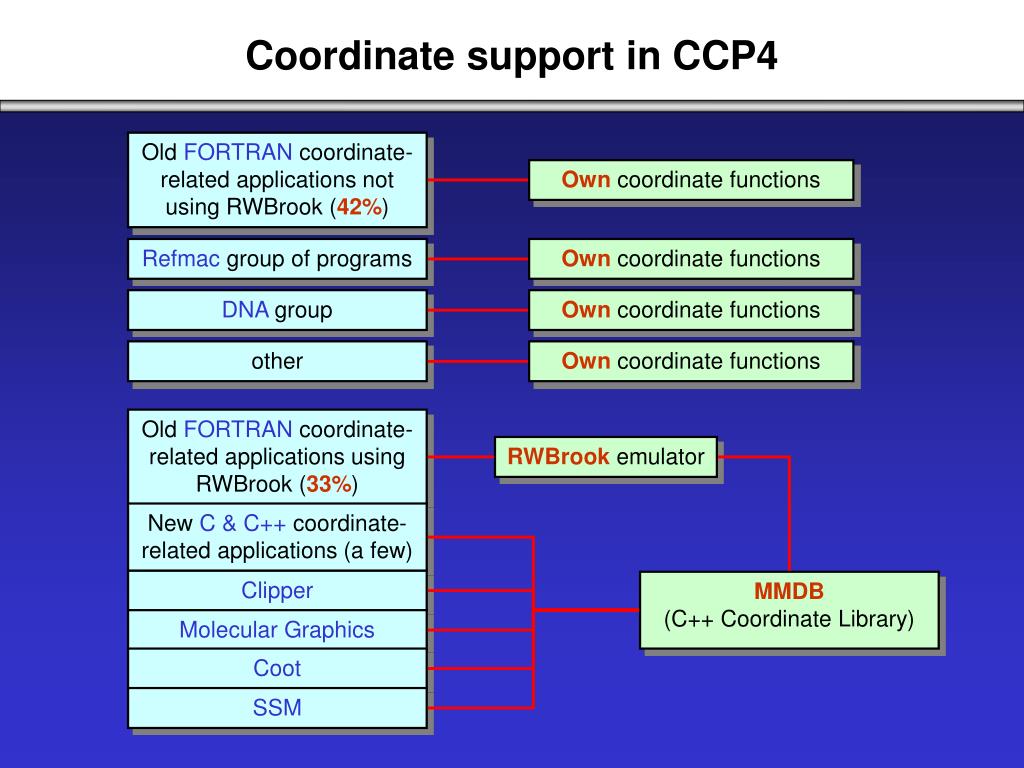 Coordinate support in CCP4

Old FORTRAN coordinate-related applications not using RWBrook (42%)

Own coordinate functions

Refmac group of programs

Own coordinate functions

DNA group

Own coordinate functions

other

Own coordinate functions

Old FORTRAN coordinate-related applications using RWBrook (33%)

RWBrook emulator

New C & C++ coordinate-related applications (a few)

Clipper

Molecular Graphics

Coot

SSM

MMDB
(C++ Coordinate Library)